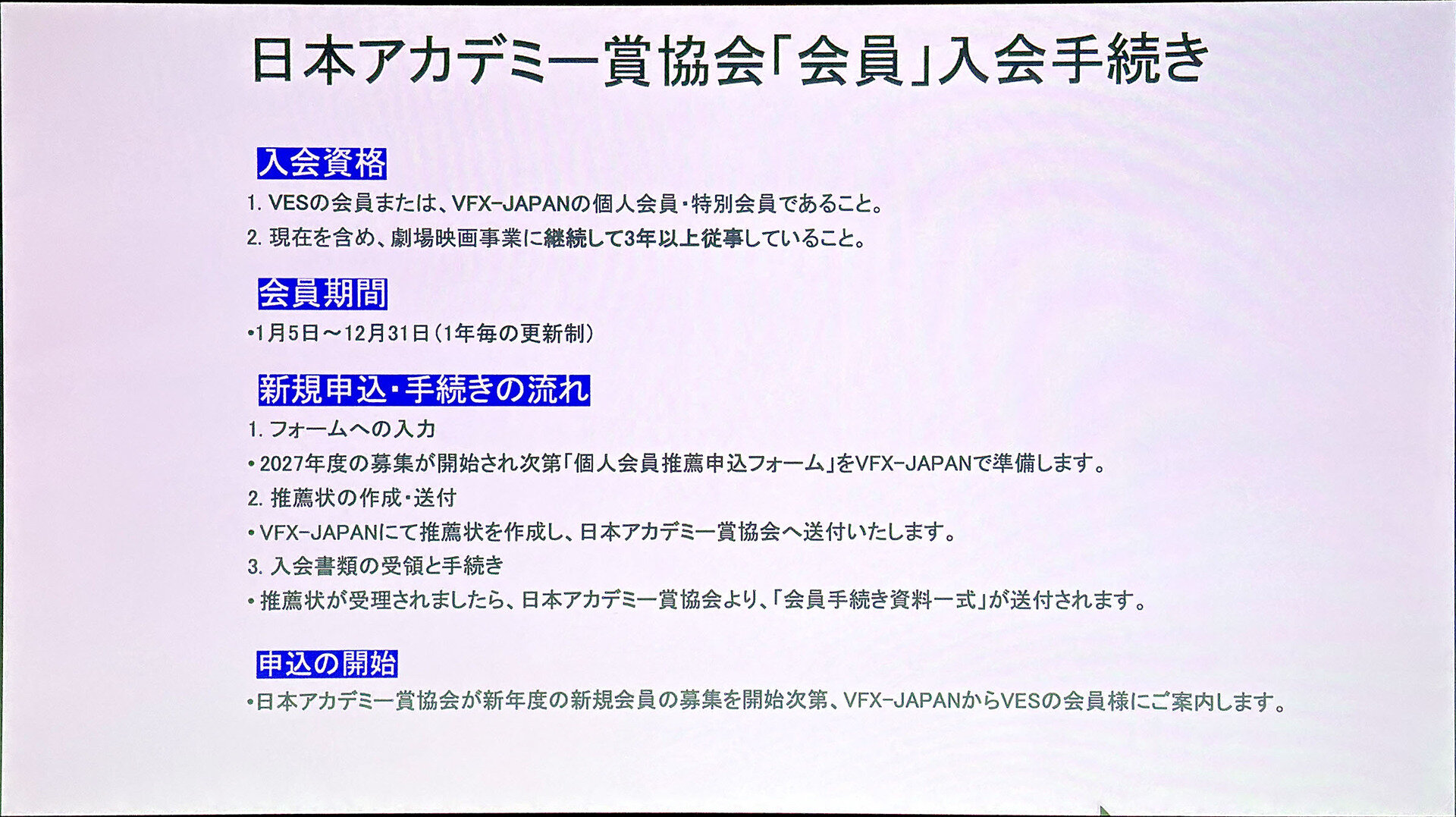 日本アカデミー賞協会「会員」入会手続き

入会資格

1. VESの会員または、VFX-JAPANの個人会員・特別会員であること。

2. 現在を含め、劇場映画事業に継続して3年以上従事していること。

会員期間

•1月5日～12月31日（1年毎の更新制）

新規申込・手続きの流れ

1. フォームへの入力

• 2027年度の募集が開始され次第「個人会員推薦申込フォーム」をVFX-JAPANで準備します。

2. 推薦状の作成・送付

• VFX-JAPANにて推薦状を作成し、日本アカデミー賞協会へ送付いたします。

3. 入会書類の受領と手続き

• 推薦状が受理されましたら、日本アカデミー賞協会より、「会員手続き資料一式」が送付されます。

申込の開始

•日本アカデミー賞協会が新年度の新規会員の募集を開始次第、VFX-JAPANからVESの会員様にご案内します。